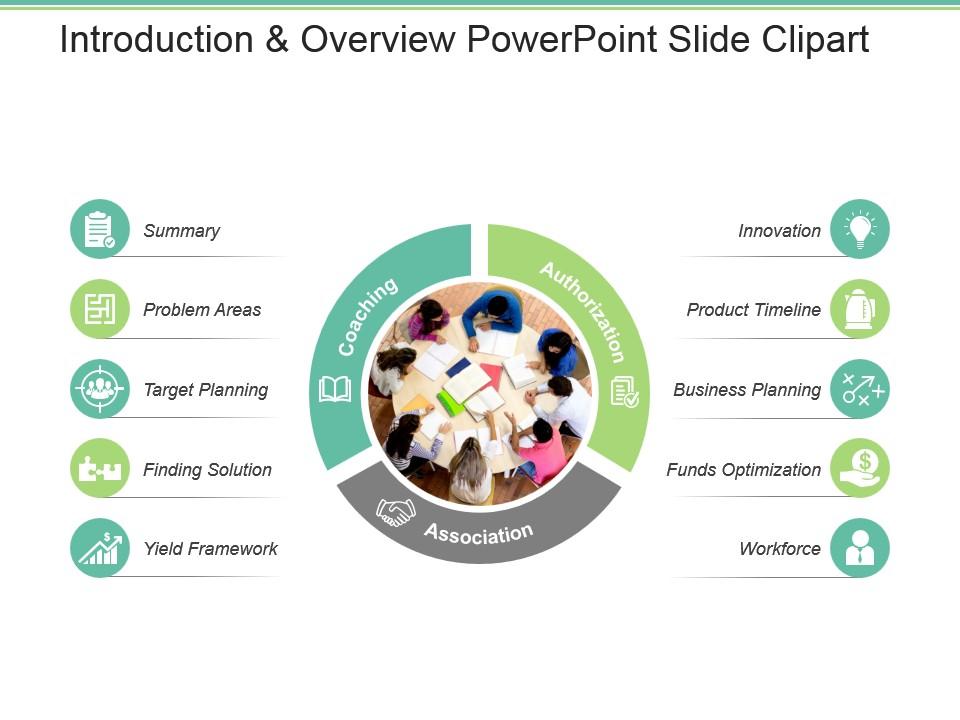 Introduction & Overview PowerPoint Slide Clipart

Summary

Problem Areas

Target Planning

Finding Solution

Yield Framework

Coaching

Authorization

Association

Innovation

Product Timeline

Business Planning

Funds Optimization

Workforce